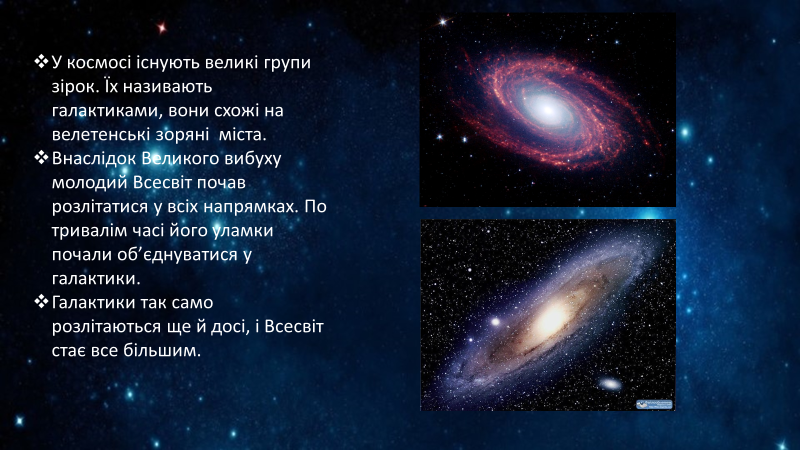 ❖ У космосі існують великі групи зірок. Їх називають галактиками, вони схожі на велетенські зоряні міста.
❖ Внаслідок Великого вибуху молодий Всесвіт почав розлітатися у всіх напрямках. По тривалім часі його уламки почали об'єднуватися у галактики.
❖ Галактики так само розлітаються ще й досі, і Всесвіт стає все більшим.